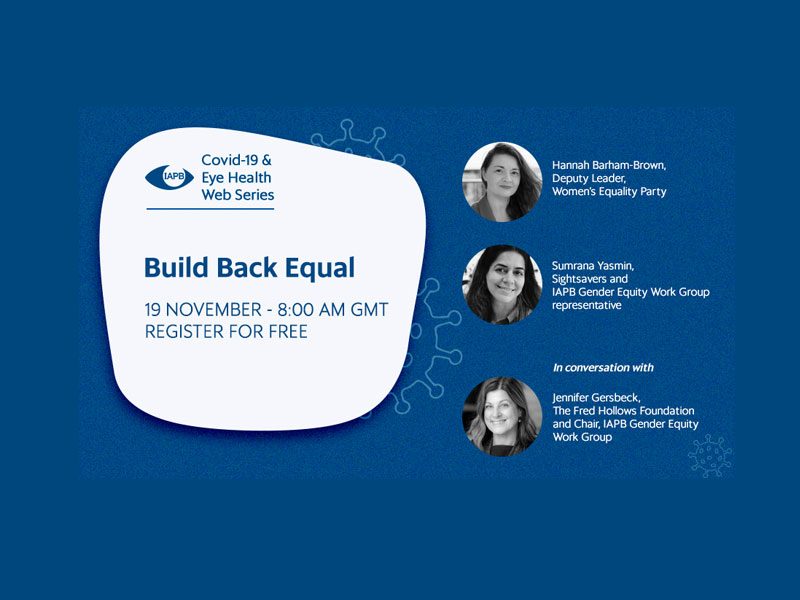 IAPB

Covid-19 & Eye Health Web Series

Build Back Equal

19 NOVEMBER - 8:00 AM GMT
REGISTER FOR FREE

Hannah Barham-Brown, Deputy Leader, Women's Equality Party

Sumrana Yasmin, Sightsavers and IAPB Gender Equity Work Group representative

In conversation with

Jennifer Gersbeck, The Fred Hollows Foundation and Chair, IAPB Gender Equity Work Group